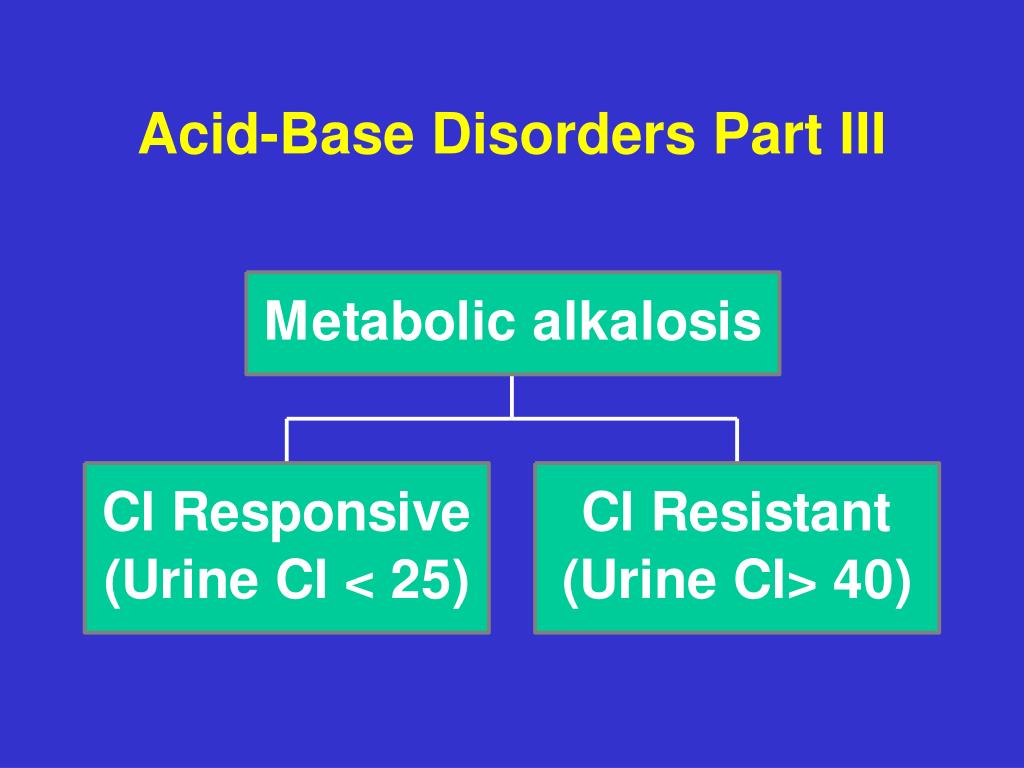 Acid-Base Disorders Part III

Metabolic alkalosis

Cl Responsive (Urine Cl < 25)

Cl Resistant (Urine Cl> 40)